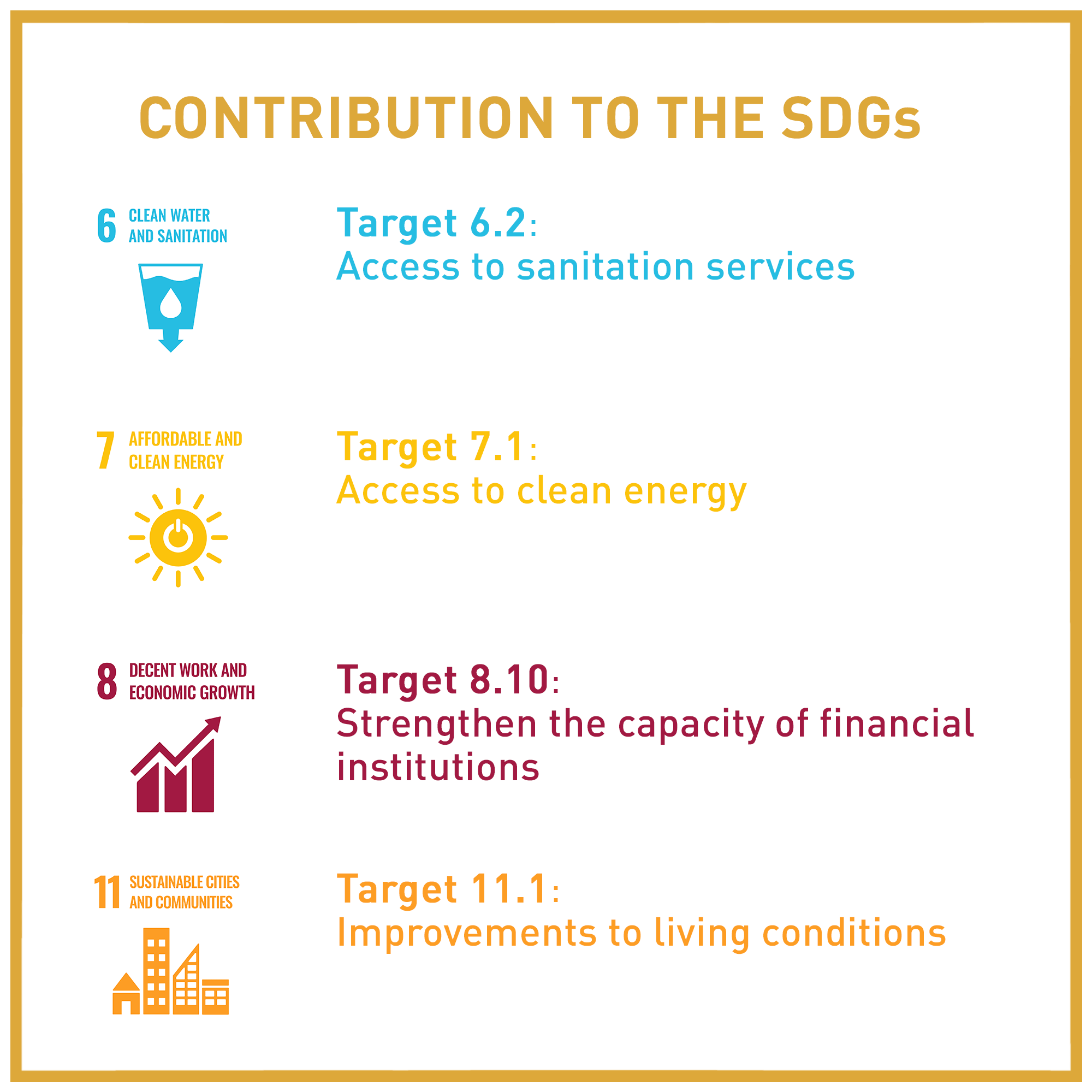 CONTRIBUTION TO THE SDGs

6 CLEAN WATER AND SANITATION

Target 6.2:
Access to sanitation services

7 AFFORDABLE AND CLEAN ENERGY

Target 7.1:
Access to clean energy

8 DECENT WORK AND ECONOMIC GROWTH

Target 8.10:
Strengthen the capacity of financial institutions

11 SUSTAINABLE CITIES AND COMMUNITIES

Target 11.1:
Improvements to living conditions